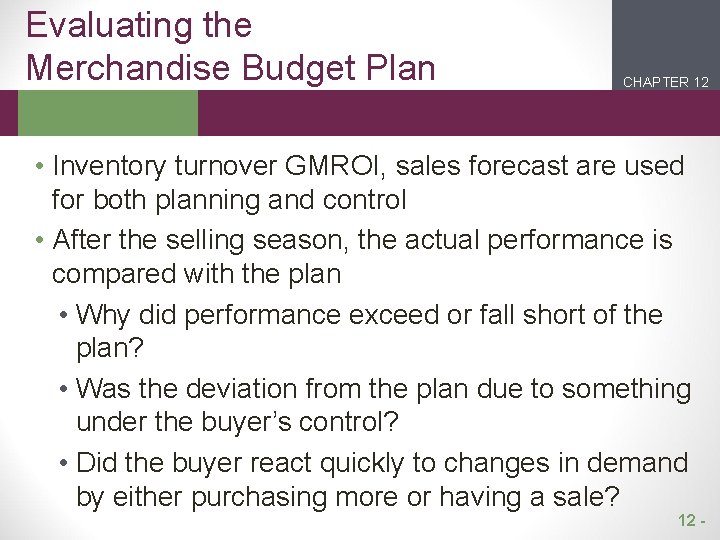 Evaluating the Merchandise Budget Plan

CHAPTER 12

• Inventory turnover GMROI, sales forecast are used for both planning and control
• After the selling season, the actual performance is compared with the plan
  • Why did performance exceed or fall short of the plan?
  • Was the deviation from the plan due to something under the buyer's control?
  • Did the buyer react quickly to changes in demand by either purchasing more or having a sale?

12 -